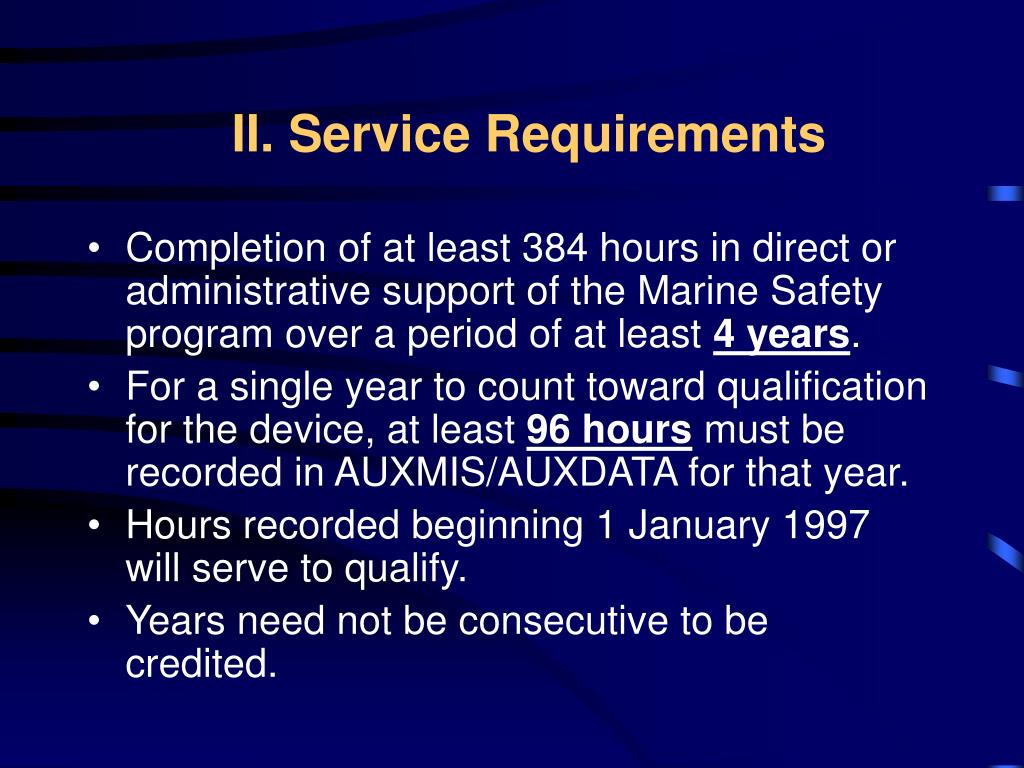 II. Service Requirements

• Completion of at least 384 hours in direct or administrative support of the Marine Safety program over a period of at least 4 years.
• For a single year to count toward qualification for the device, at least 96 hours must be recorded in AUXMIS/AUXDATA for that year.
• Hours recorded beginning 1 January 1997 will serve to qualify.
• Years need not be consecutive to be credited.